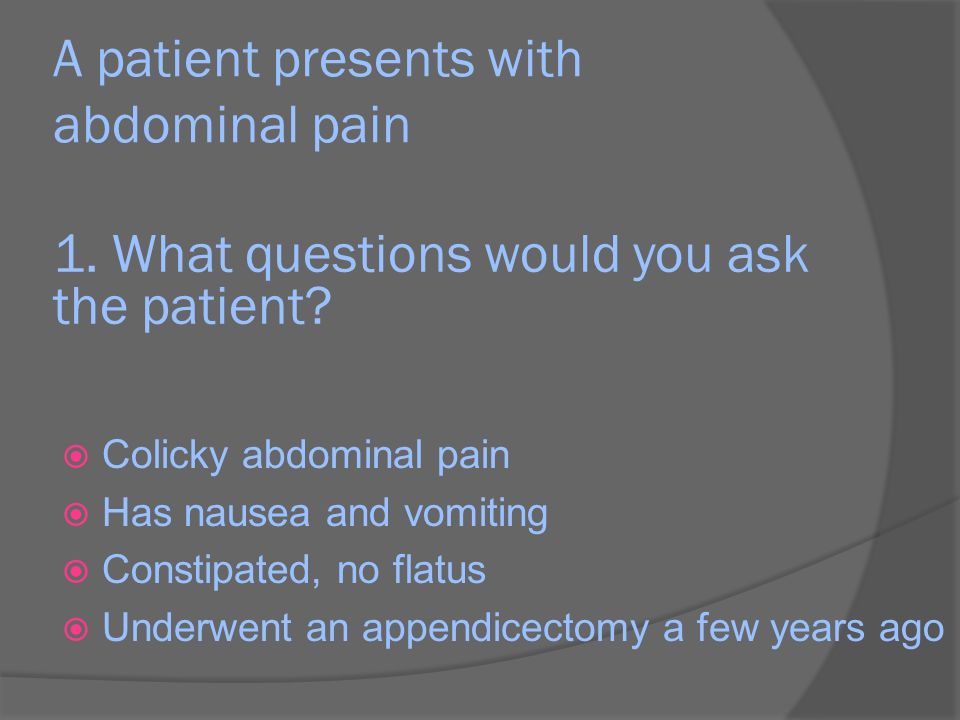 A patient presents with abdominal pain

1. What questions would you ask the patient?

- Colicky abdominal pain
- Has nausea and vomiting
- Constipated, no flatus
- Underwent an appendicectomy a few years ago